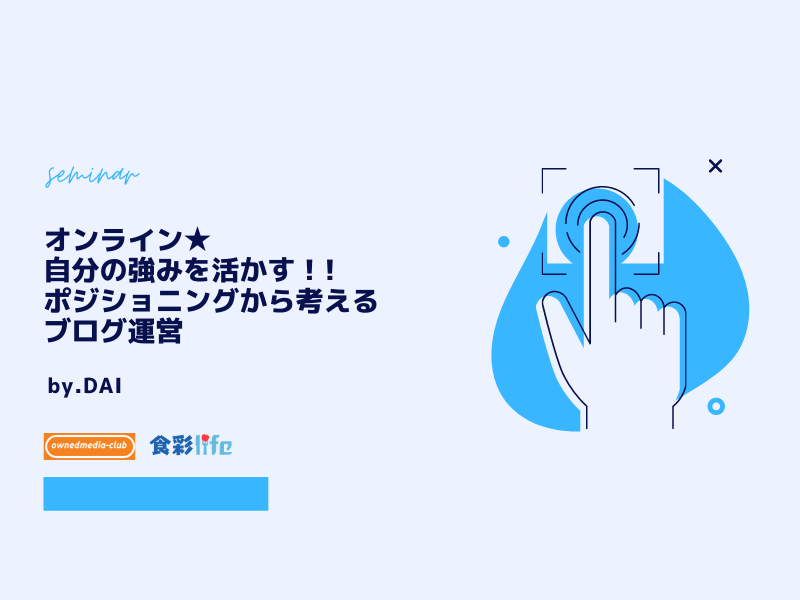 seminar

オンライン★
自分の強みを活かす！！
ポジショニングから考える
ブログ運営

by.DAI

ownedmedia-club

食彩life